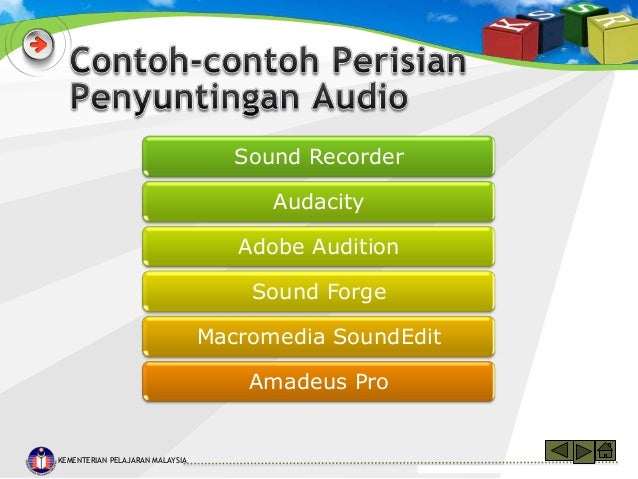 K S S R

Contoh-contoh Perisian Penyuntingan Audio

Sound Recorder

Audacity

Adobe Audition

Sound Forge

Macromedia SoundEdit

Amadeus Pro

KEMENTERIAN PELAJARAN MALAYSIA